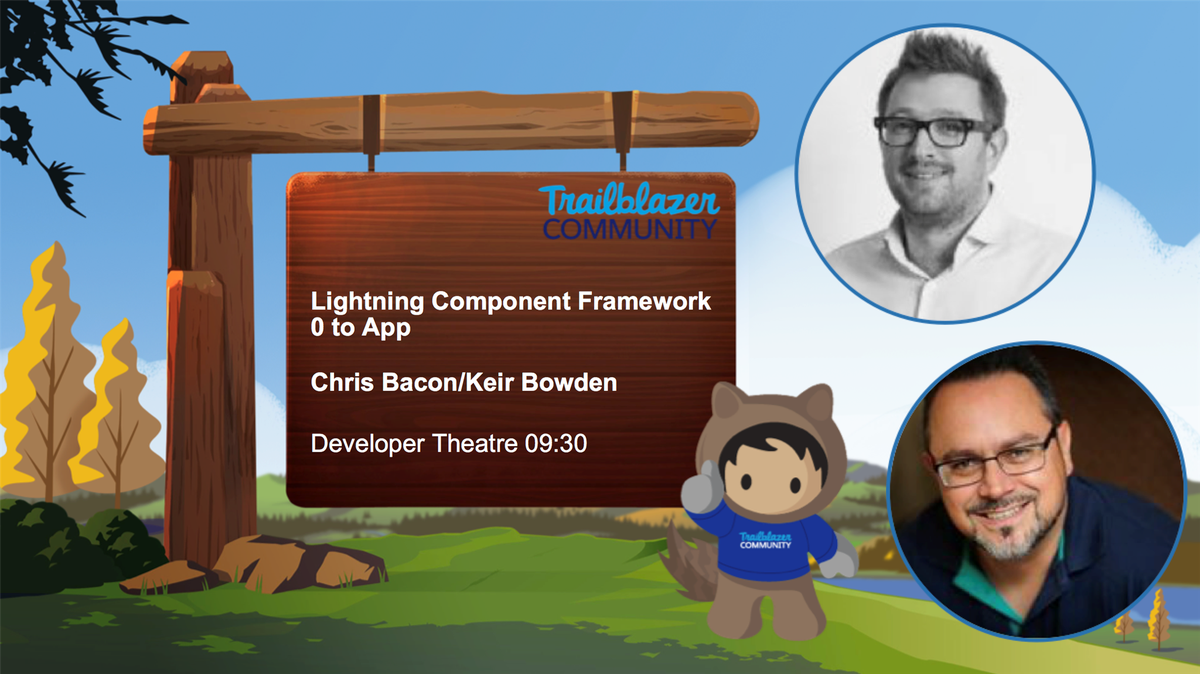 Trailblazer
COMMUNITY

Lightning Component Framework
0 to App

Chris Bacon/Keir Bowden

Developer Theatre 09:30

Trailblazer
COMMUNITY